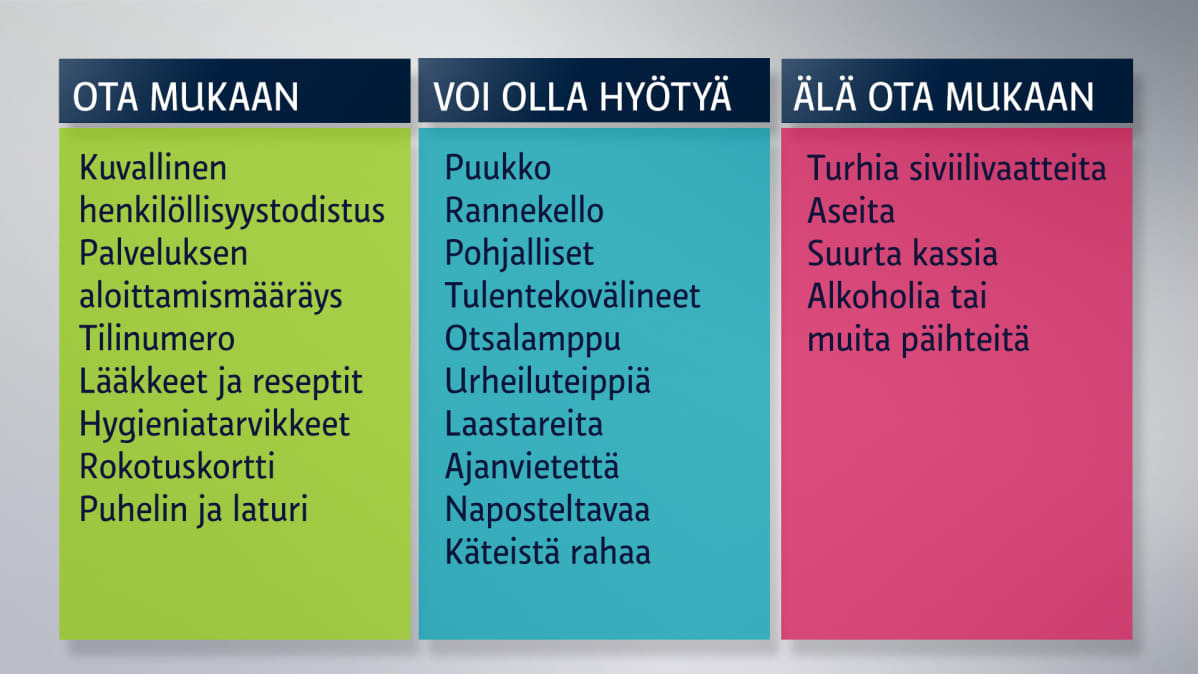 OTA MUKAAN

Kuvallinen henkilöllisyystodistus
Palveluksen aloittamismääräys
Tilinumero
Lääkkeet ja reseptit
Hygieniatarvikkeet
Rokotuskortti
Puhelin ja laturi

VOI OLLA HYÖTYÄ

Puukko
Rannekello
Pohjalliset
Tulentekovälineet
Otsalamppu
Urheiluteippiä
Laastareita
Ajanvietettä
Naposteltavaa
Käteistä rahaa

ÄLÄ OTA MUKAAN

Turhia siviilivaatteita
Aseita
Suurta kassia
Alkoholia tai muita päihteitä